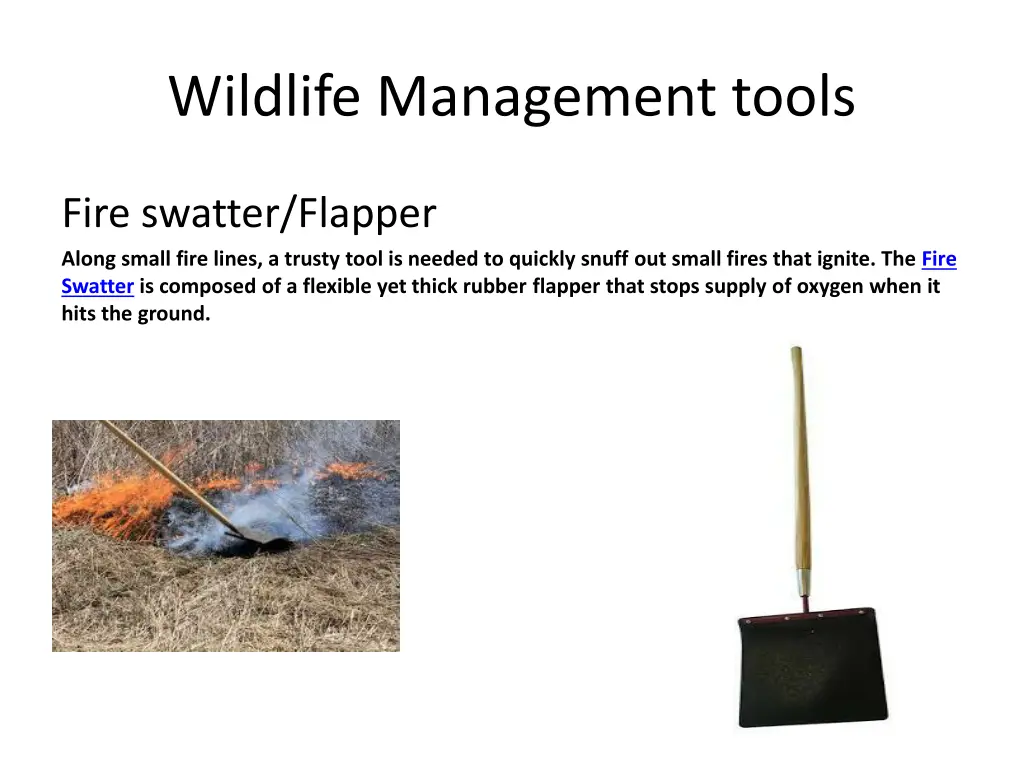 Wildlife Management tools

Fire swatter/Flapper

Along small fire lines, a trusty tool is needed to quickly snuff out small fires that ignite. The Fire Swatter is composed of a flexible yet thick rubber flapper that stops supply of oxygen when it hits the ground.